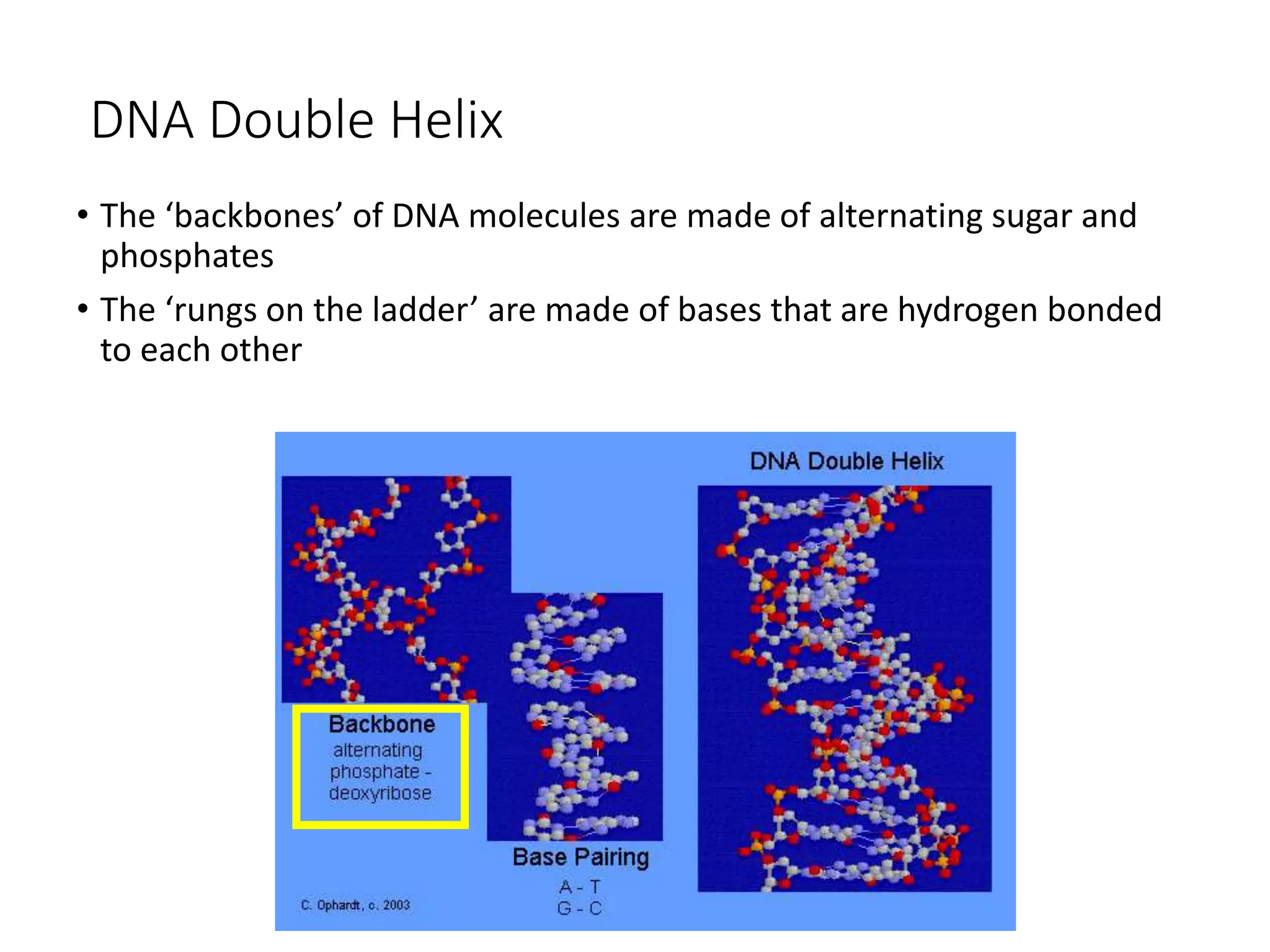 DNA Double Helix

• The ‘backbones’ of DNA molecules are made of alternating sugar and phosphates

• The ‘rungs on the ladder’ are made of bases that are hydrogen bonded to each other

DNA Double Helix

Backbone
alternating phosphate - deoxyribose

Base Pairing
A - T
G - C

C. Ophardt, c. 2003